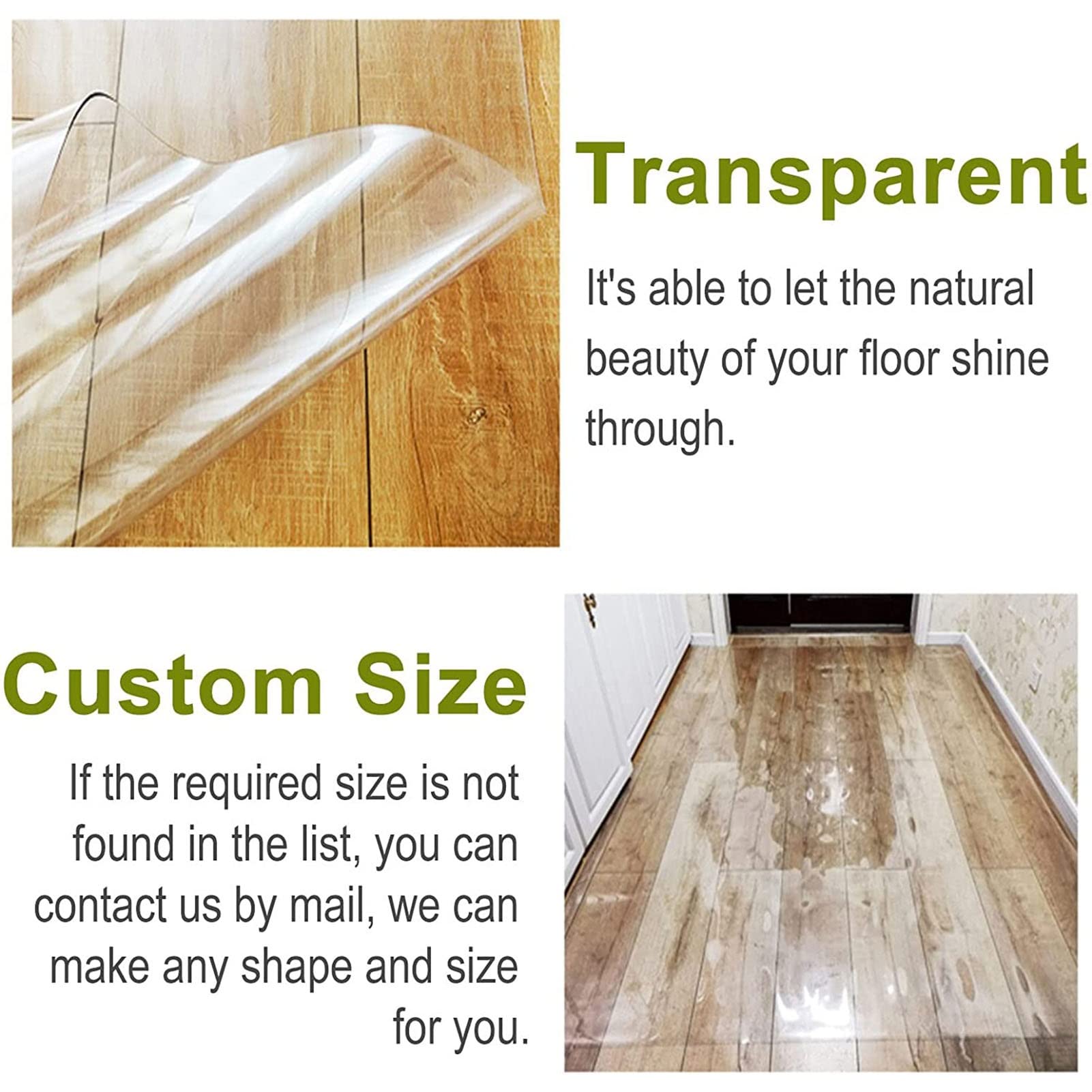 Transparent

It's able to let the natural beauty of your floor shine through.

Custom Size

If the required size is not found in the list, you can contact us by mail, we can make any shape and size for you.